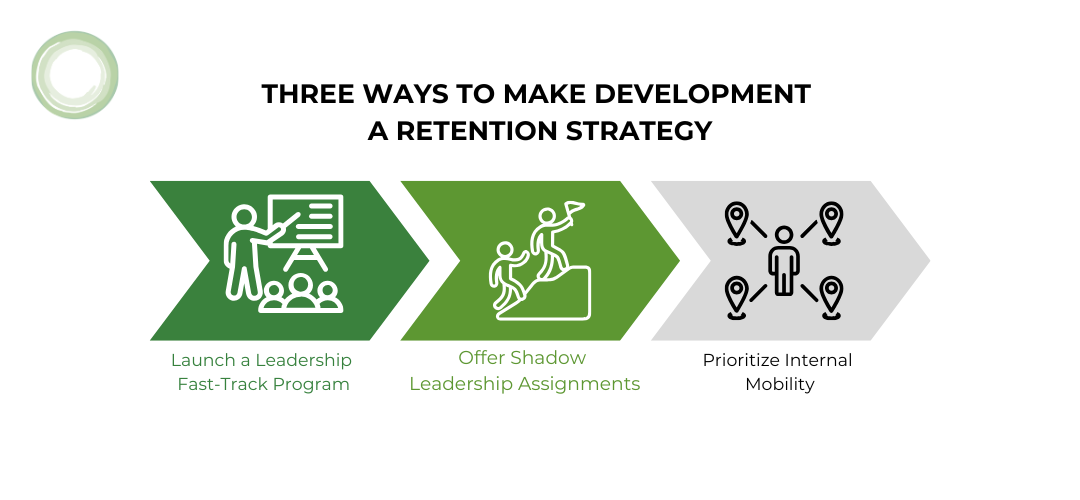 THREE WAYS TO MAKE DEVELOPMENT A RETENTION STRATEGY

Launch a Leadership Fast-Track Program

Offer Shadow Leadership Assignments

Prioritize Internal Mobility